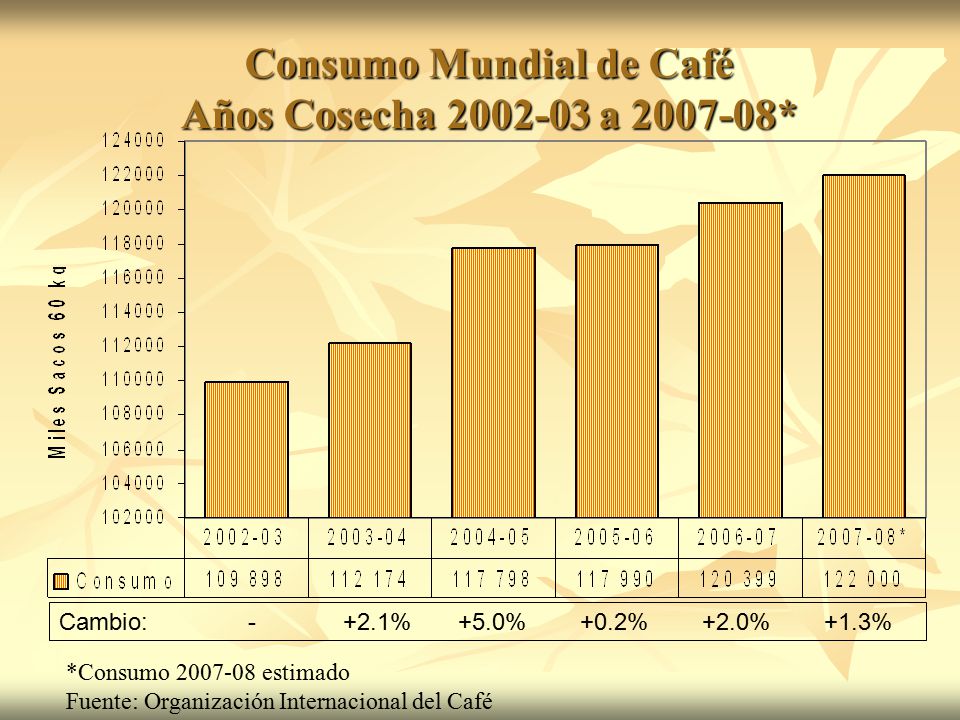 Consumo Mundial de Café
Años Cosecha 2002-03 a 2007-08*

Miles Sacos 60 kg

124000
122000
120000
118000
116000
114000
112000
110000
108000
106000
104000
102000

| | 2002-03 | 2003-04 | 2004-05 | 2005-06 | 2006-07 | 2007-08* |
|---|---|---|---|---|---|---|
| Consumo | 109 898 | 112 174 | 117 798 | 117 990 | 120 399 | 122 000 |
| Cambio: | - | +2.1% | +5.0% | +0.2% | +2.0% | +1.3% |

*Consumo 2007-08 estimado
Fuente: Organización Internacional del Café